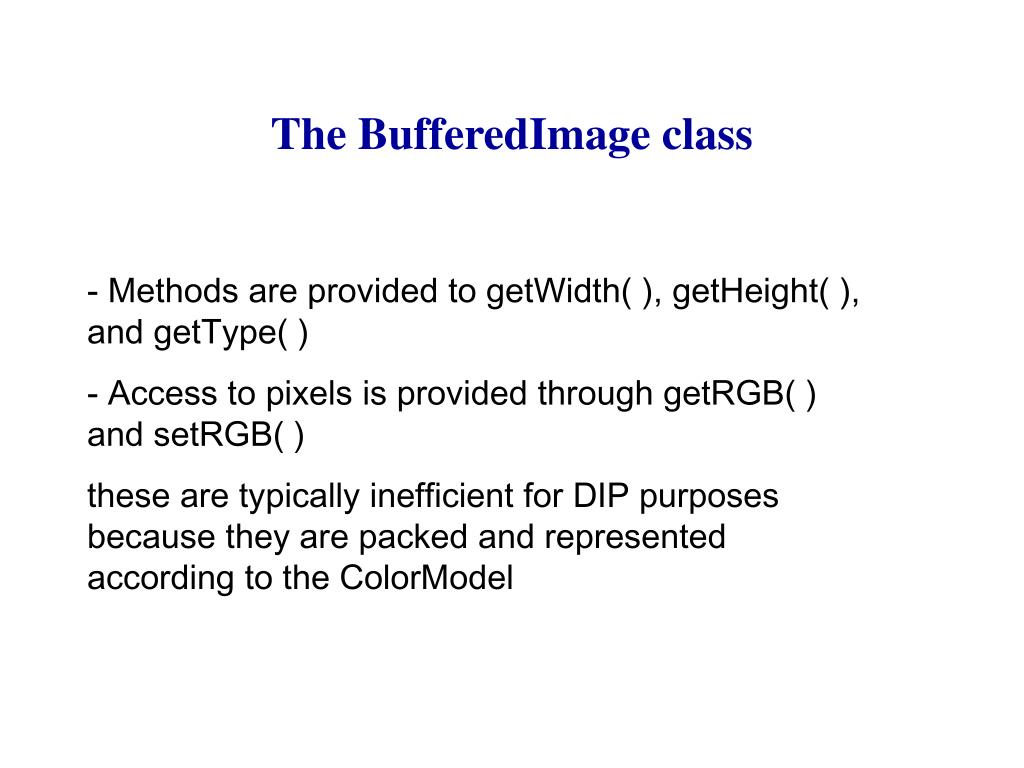 The BufferedImage class

- Methods are provided to getWidth( ), getHeight( ), and getType( )

- Access to pixels is provided through getRGB( ) and setRGB( )

these are typically inefficient for DIP purposes because they are packed and represented according to the ColorModel